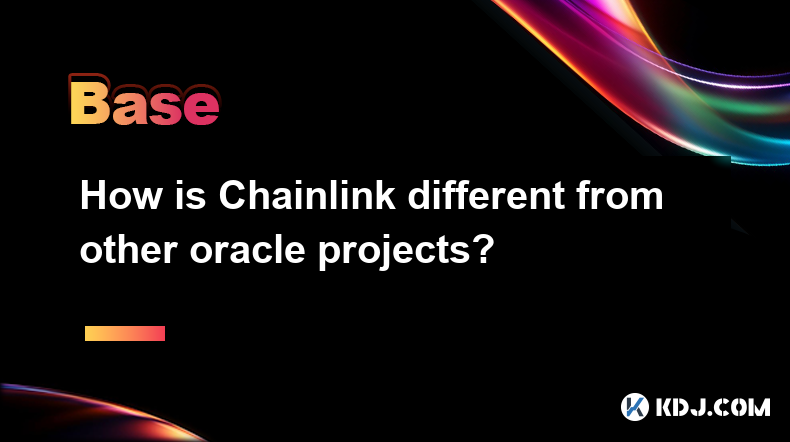 Base

How is Chainlink different from other oracle projects?

KDJ.COM